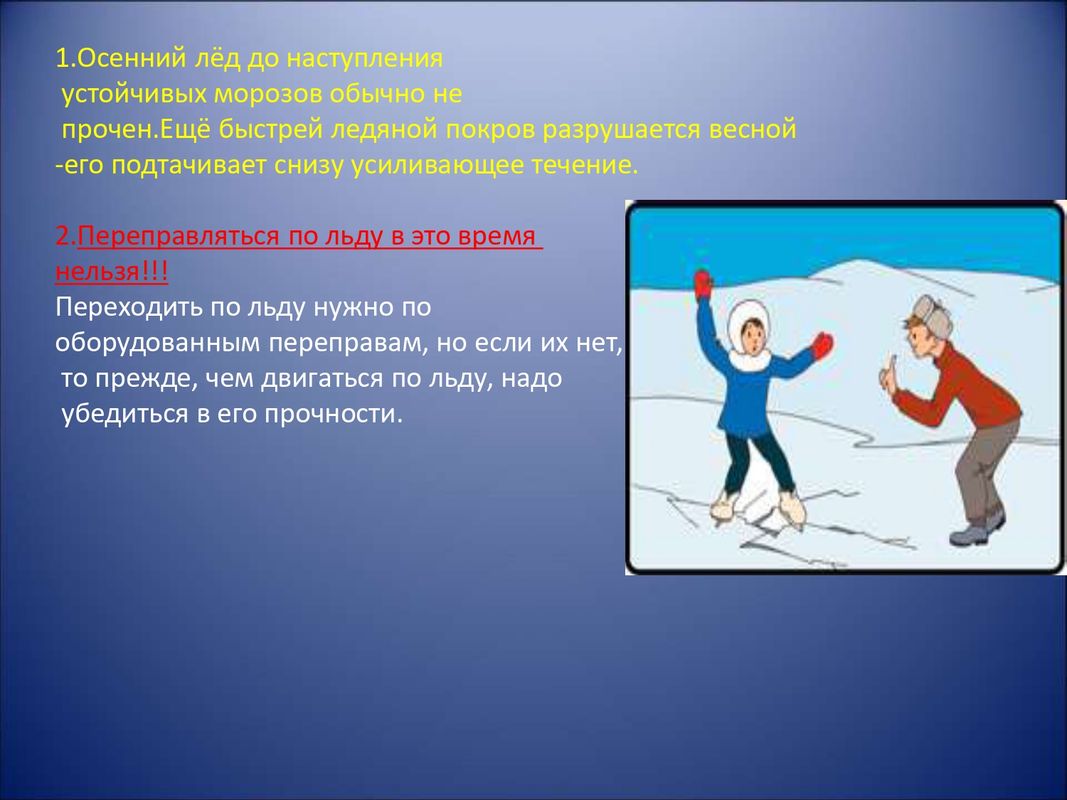 1.Осенний лёд до наступления устойчивых морозов обычно не прочен.Ещё быстрей ледяной покров разрушается весной -его подтачивает снизу усиливающее течение.

2.Переправляться по льду в это время нельзя!!!
Переходить по льду нужно по оборудованным переправам, но если их нет, то прежде, чем двигаться по льду, надо убедиться в его прочности.